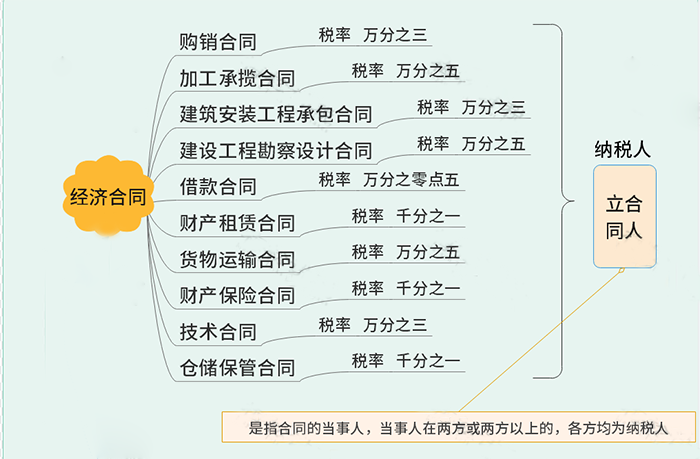 经济合同

购销合同 税率 万分之三
加工承揽合同 税率 万分之五
建筑安装工程承包合同 税率 万分之三
建设工程勘察设计合同 税率 万分之五
借款合同 税率 万分之零点五
财产租赁合同 税率 千分之一
货物运输合同 税率 万分之五
财产保险合同 税率 千分之一
技术合同 税率 万分之三
仓储保管合同 税率 千分之一

纳税人

立合同人

是指合同的当事人，当事人在两方或两方以上的，各方均为纳税人